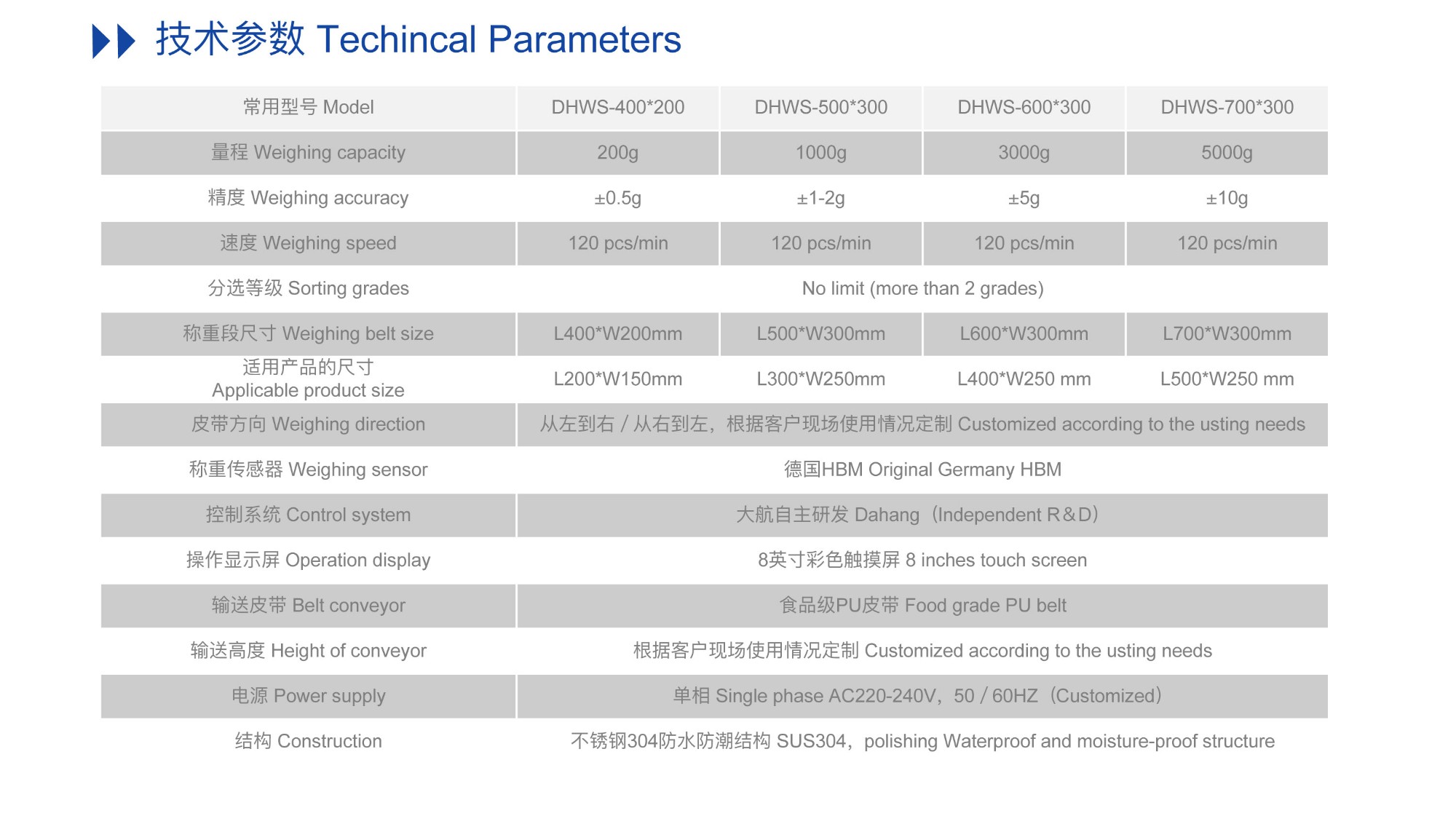 技术参数 Techincal Parameters

| 常用型号 Model | DHWS-400*200 | DHWS-500*300 | DHWS-600*300 | DHWS-700*300 |
|---|---|---|---|---|
| 量程 Weighing capacity | 200g | 1000g | 3000g | 5000g |
| 精度 Weighing accuracy | ±0.5g | ±1-2g | ±5g | ±10g |
| 速度 Weighing speed | 120 pcs/min | 120 pcs/min | 120 pcs/min | 120 pcs/min |
| 分选等级 Sorting grades | No limit (more than 2 grades) | | | |
| 称重段尺寸 Weighing belt size | L400*W200mm | L500*W300mm | L600*W300mm | L700*W300mm |
| 适用产品的尺寸 Applicable product size | L200*W150mm | L300*W250mm | L400*W250 mm | L500*W250 mm |
| 皮带方向 Weighing direction | 从左到右 / 从右到左，根据客户现场使用情况定制 Customized according to the usting needs | | | |
| 称重传感器 Weighing sensor | 德国HBM Original Germany HBM | | | |
| 控制系统 Control system | 大航自主研发 Dahang（Independent R&D） | | | |
| 操作显示屏 Operation display | 8英寸彩色触摸屏 8 inches touch screen | | | |
| 输送皮带 Belt conveyor | 食品级PU皮带 Food grade PU belt | | | |
| 输送高度 Height of conveyor | 根据客户现场使用情况定制 Customized according to the usting needs | | | |
| 电源 Power supply | 单相 Single phase AC220-240V，50 / 60HZ（Customized） | | | |
| 结构 Construction | 不锈钢304防水防潮结构 SUS304，polishing Waterproof and moisture-proof structure | | | |